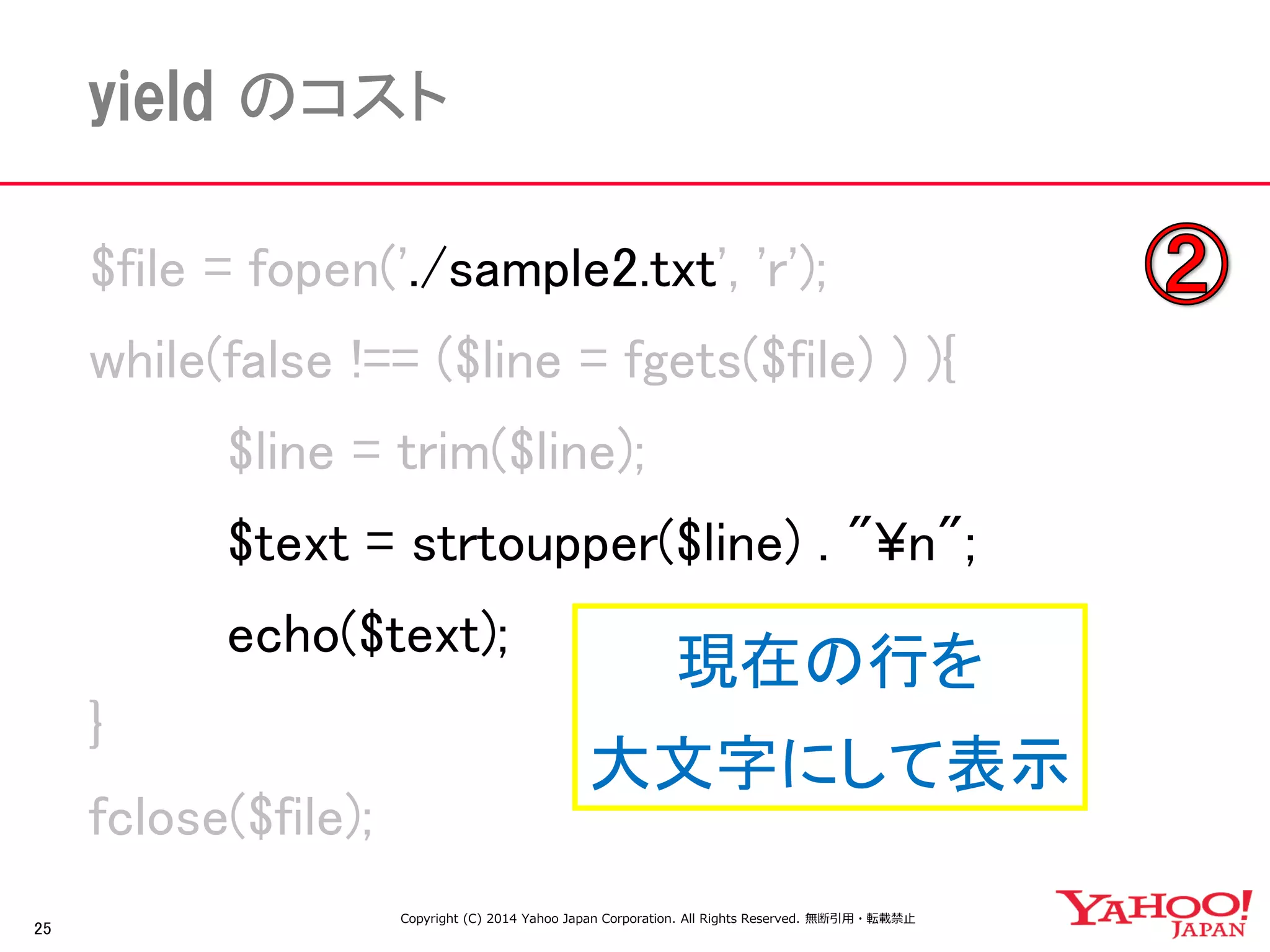 yield のコスト

②

$file = fopen('./sample2.txt', 'r');
while(false !== ($line = fgets($file) ) ){
$line = trim($line);
$text = strtoupper($line) . "¥n";
echo($text);
}
fclose($file);

現在の行を
大文字にして表示

25

Copyright (C) 2014 Yahoo Japan Corporation. All Rights Reserved. 無断引用・転載禁止

YAHOO! JAPAN